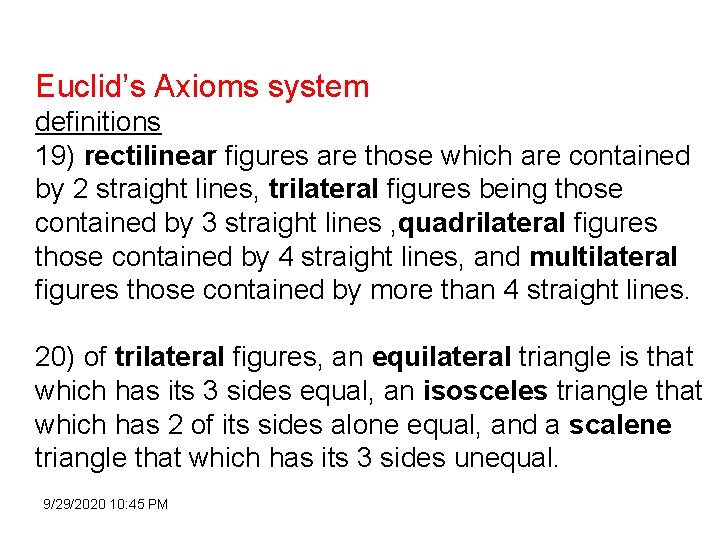 Euclid's Axioms system
definitions
19) rectilinear figures are those which are contained by 2 straight lines, trilateral figures being those contained by 3 straight lines ,quadrilateral figures those contained by 4 straight lines, and multilateral figures those contained by more than 4 straight lines.

20) of trilateral figures, an equilateral triangle is that which has its 3 sides equal, an isosceles triangle that which has 2 of its sides alone equal, and a scalene triangle that which has its 3 sides unequal.

9/29/2020 10:45 PM